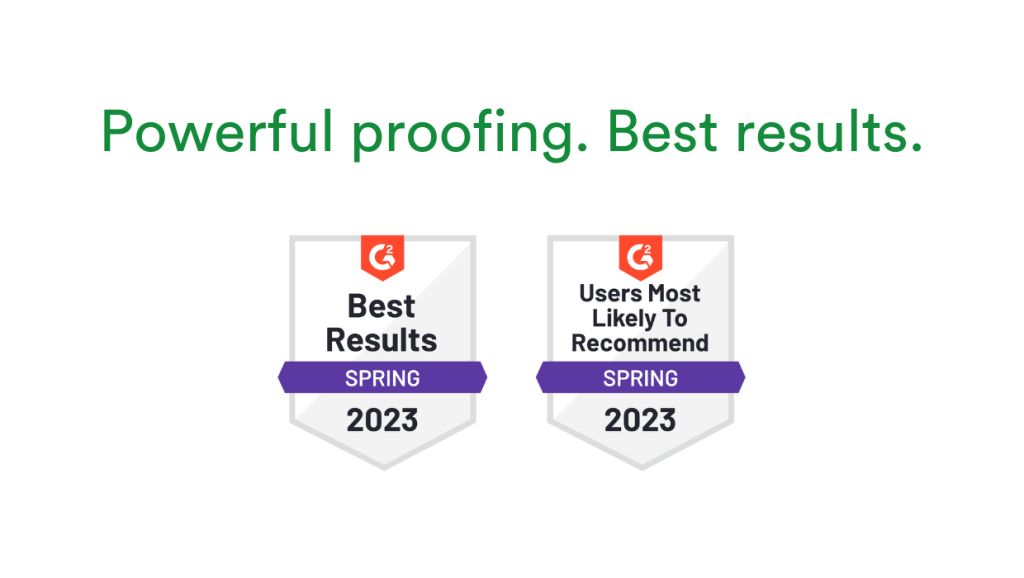 Powerful proofing. Best results.

G2
Best Results
SPRING
2023

G2
Users Most Likely To Recommend
SPRING
2023